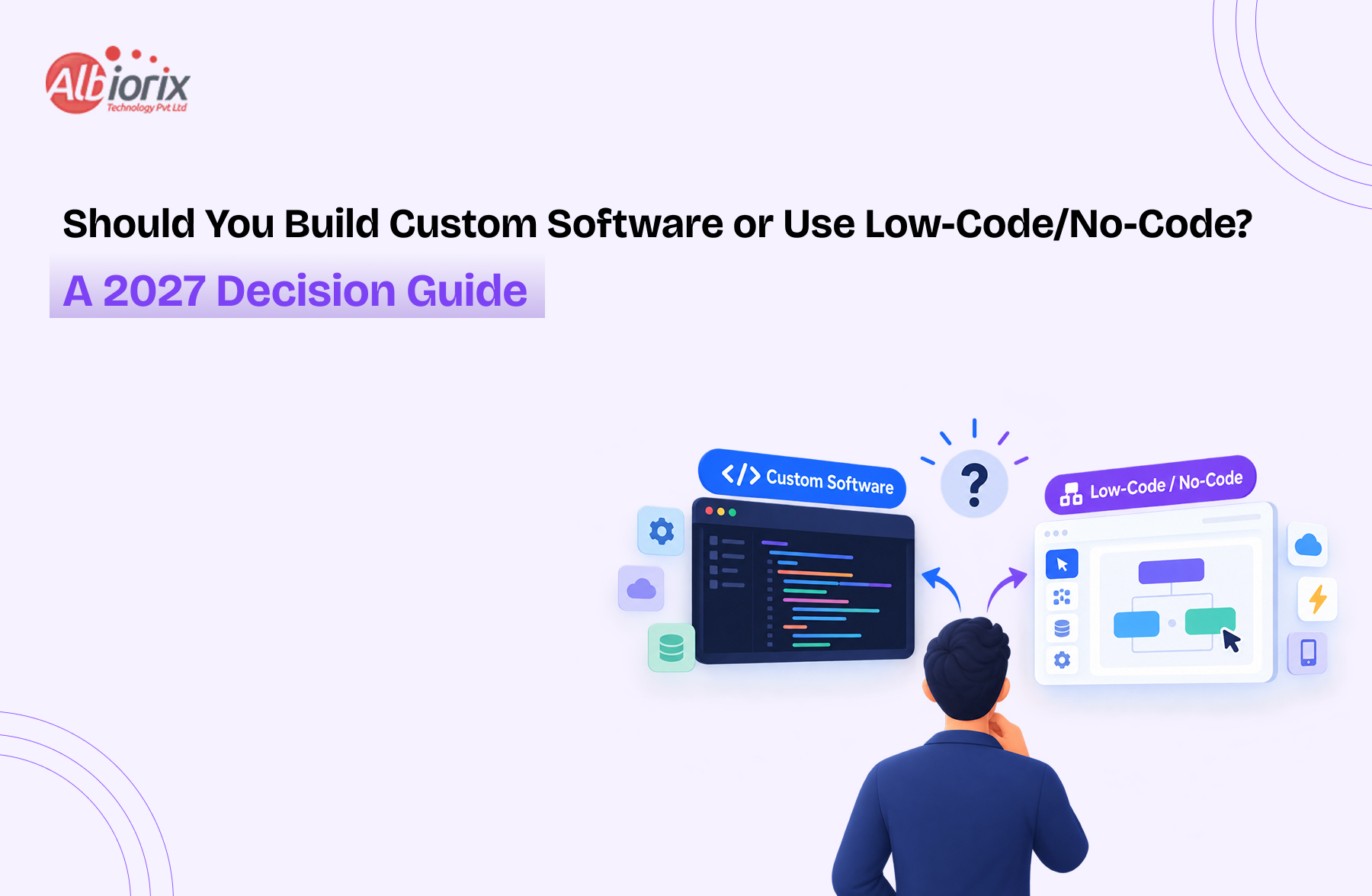 Albiorix
Technology Pvt Ltd

Should You Build Custom Software or Use Low-Code/No-Code?

A 2027 Decision Guide

</> Custom Software

?

Low-Code / No-Code